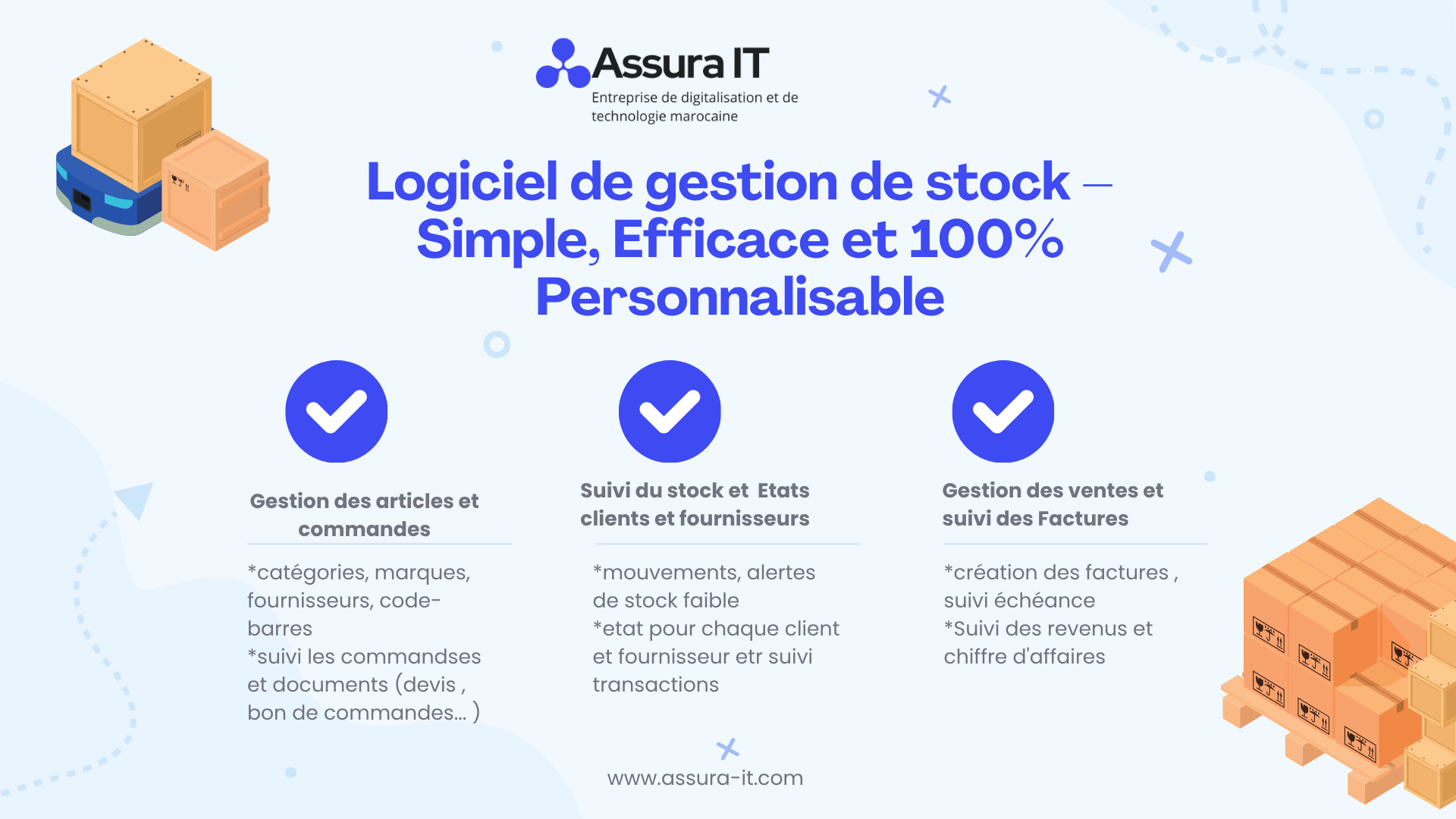 Assura IT
Entreprise de digitalisation et de technologie marocaine

Logiciel de gestion de stock – Simple, Efficace et 100% Personnalisable

Gestion des articles et commandes

*catégories, marques, fournisseurs, code-barres
*suivi les commandses et documents (devis , bon de commandes... )

Suivi du stock et Etats clients et fournisseurs

*mouvements, alertes de stock faible
*etat pour chaque client et fournisseur etr suivi transactions

Gestion des ventes et suivi des Factures

*création des factures , suivi échéance
*Suivi des revenus et chiffre d'affaires

www.assura-it.com